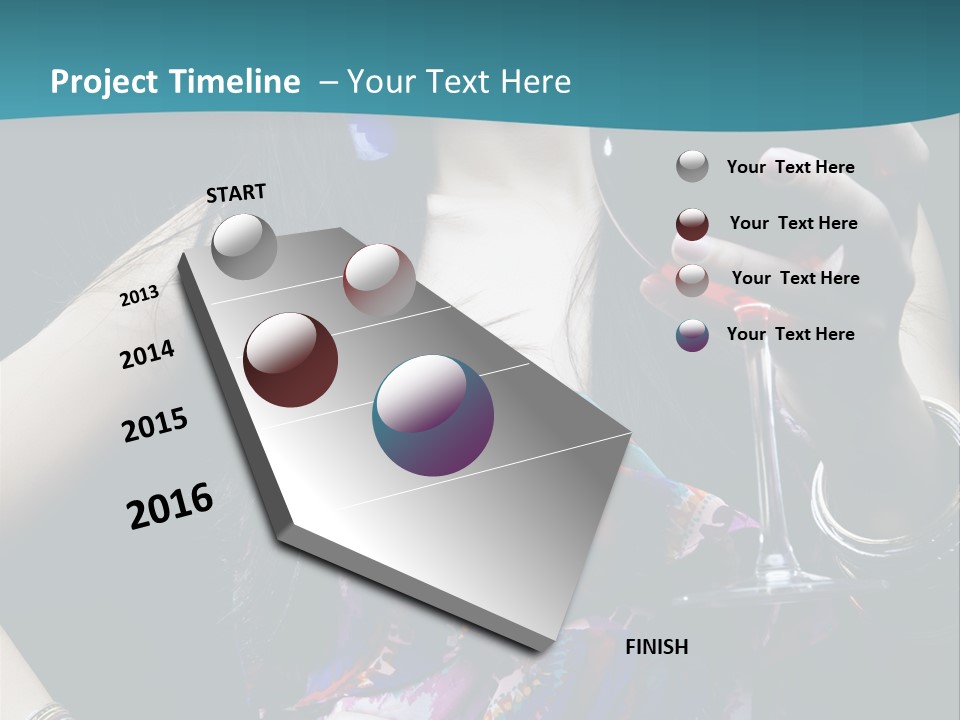 Project Timeline – Your Text Here

START

2013

2014

2015

2016

FINISH

Your Text Here

Your Text Here

Your Text Here

Your Text Here